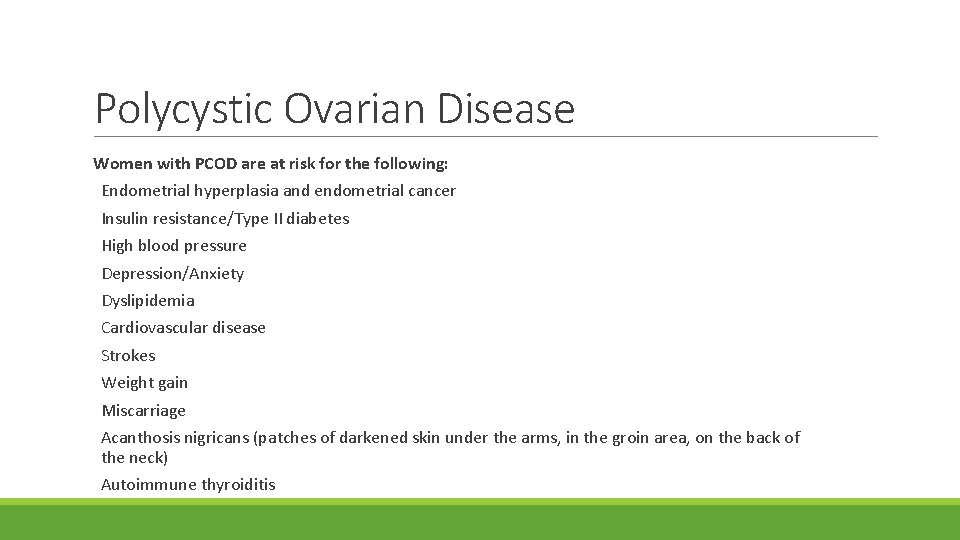 Polycystic Ovarian Disease

Women with PCOD are at risk for the following:

Endometrial hyperplasia and endometrial cancer

Insulin resistance/Type II diabetes

High blood pressure

Depression/Anxiety

Dyslipidemia

Cardiovascular disease

Strokes

Weight gain

Miscarriage

Acanthosis nigricans (patches of darkened skin under the arms, in the groin area, on the back of the neck)

Autoimmune thyroiditis